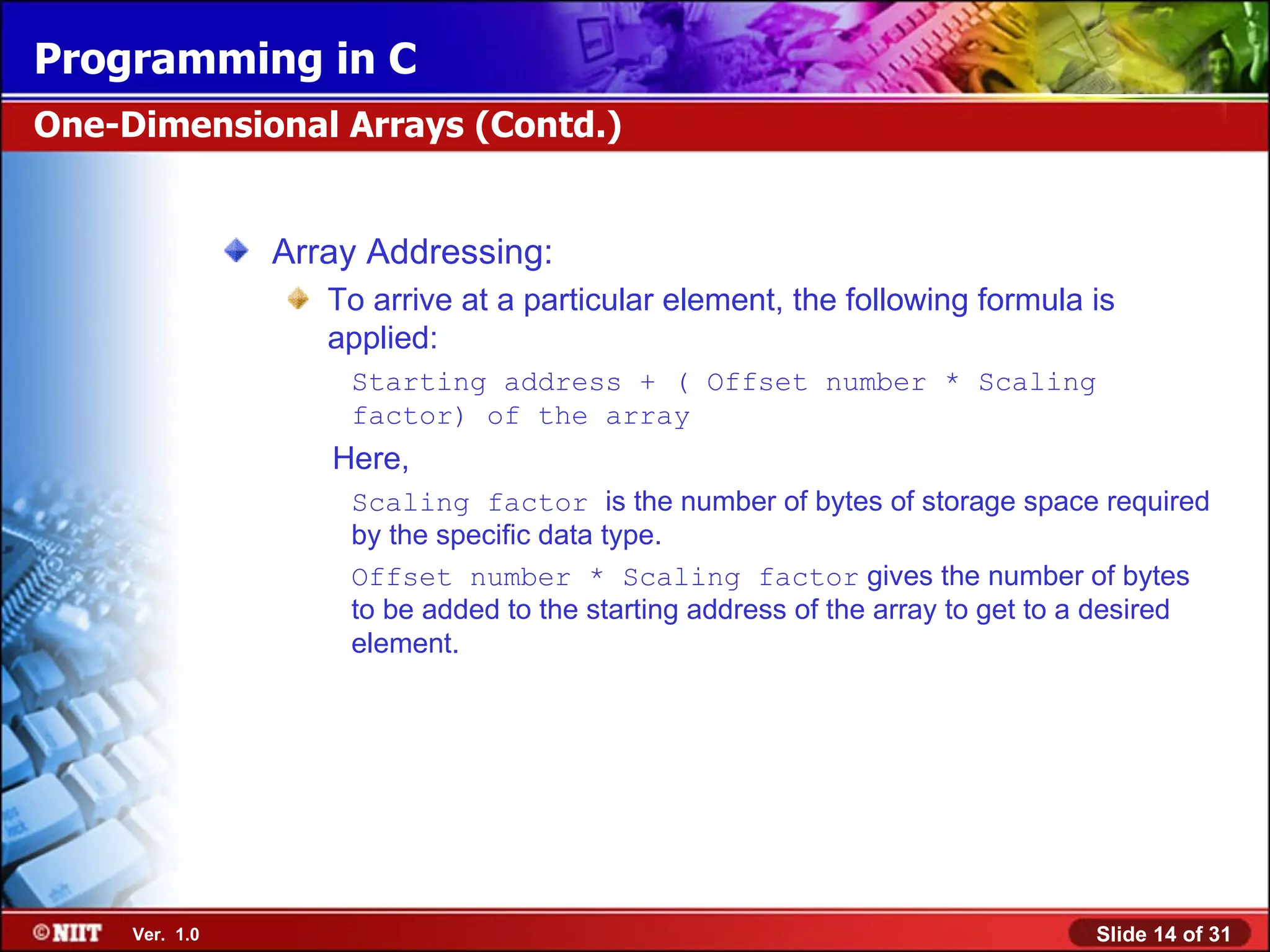 Programming in C

One-Dimensional Arrays (Contd.)

Array Addressing:

To arrive at a particular element, the following formula is applied:

Starting address + ( Offset number * Scaling factor) of the array

Here,

Scaling factor is the number of bytes of storage space required by the specific data type.

Offset number * Scaling factor gives the number of bytes to be added to the starting address of the array to get to a desired element.

©NIIT Ver. 1.0

Slide 14 of 31